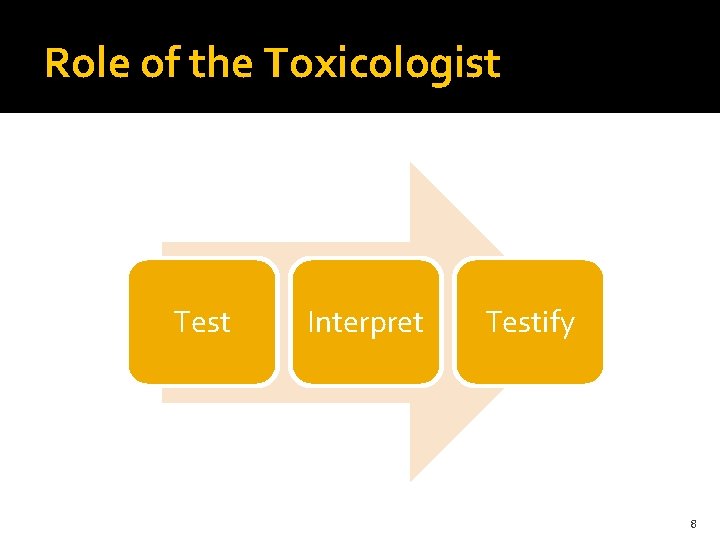 Role of the Toxicologist

Test

Interpret

Testify

8